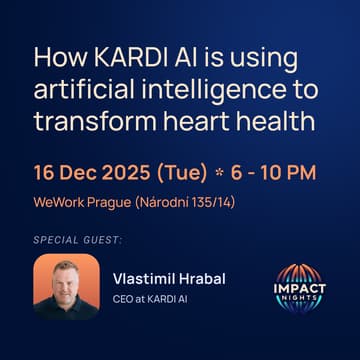 How KARDI AI is using artificial intelligence to transform heart health

16 Dec 2025 (Tue) * 6 - 10 PM

WeWork Prague (Národni 135/14)

SPECIAL GUEST:

Vlastimil Hrabal

CEO at KARDI AI

IMPACT NIGHTS